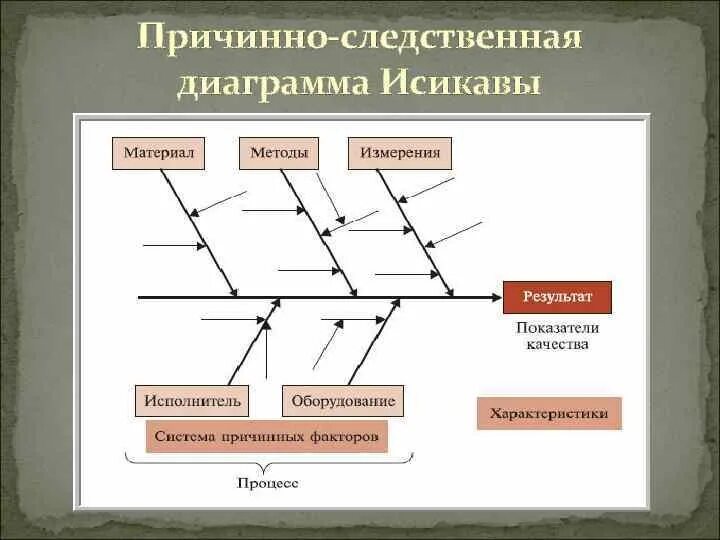 Причинно-следственная диаграмма Исикавы

Материал

Методы

Измерения

Результат

Показатели качества

Исполнитель

Оборудование

Характеристики

Система причинных факторов

Процесс